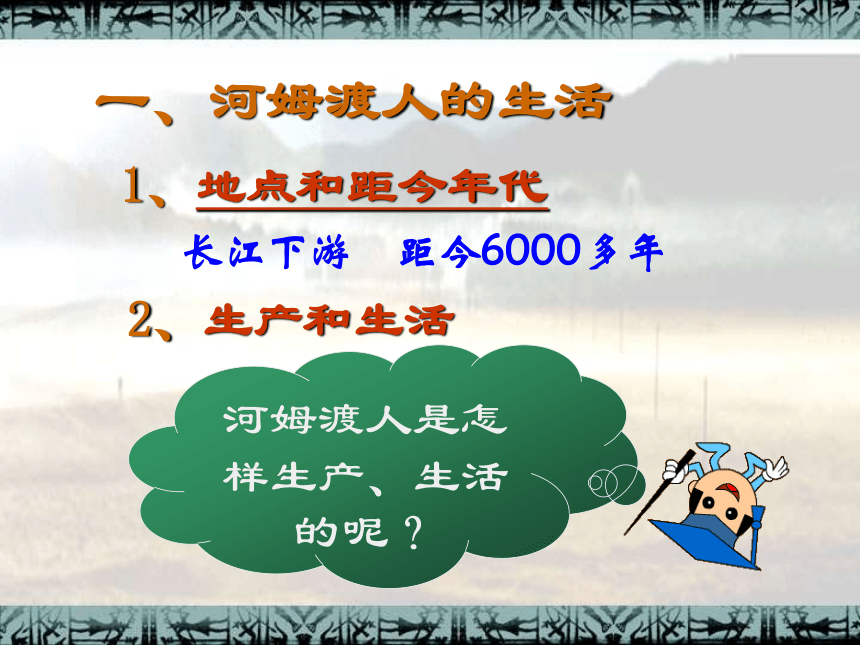 一、河姆渡人的生活

1、地点和距今年代

长江下游　距今6000多年

2、生产和生活

河姆渡人是怎样生产、生活的呢？